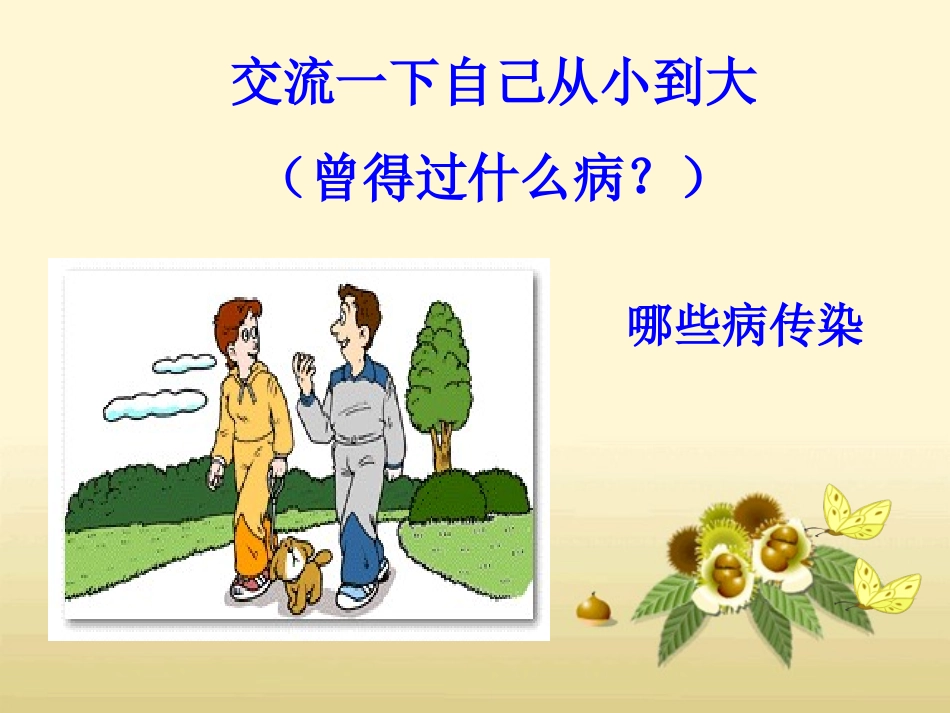 交流一下自己从小到大

（曾得过什么病？）

哪些病传染